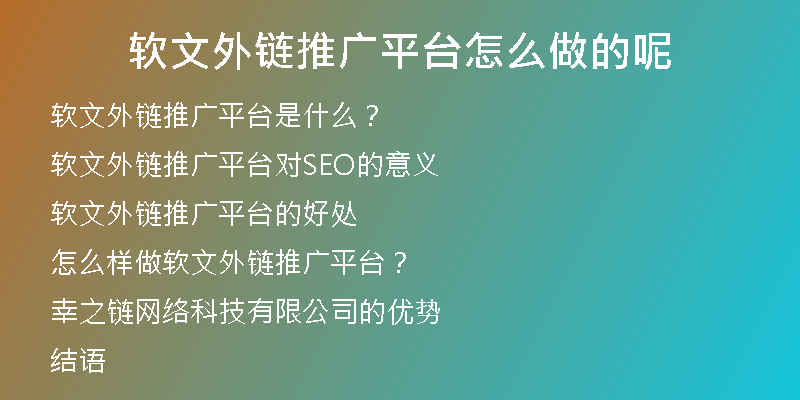 软文外链推广平台怎么做的呢

软文外链推广平台是什么？

软文外链推广平台对SEO的意义

软文外链推广平台的好处

怎么样做软文外链推广平台？

幸之链网络科技有限公司的优势

结语